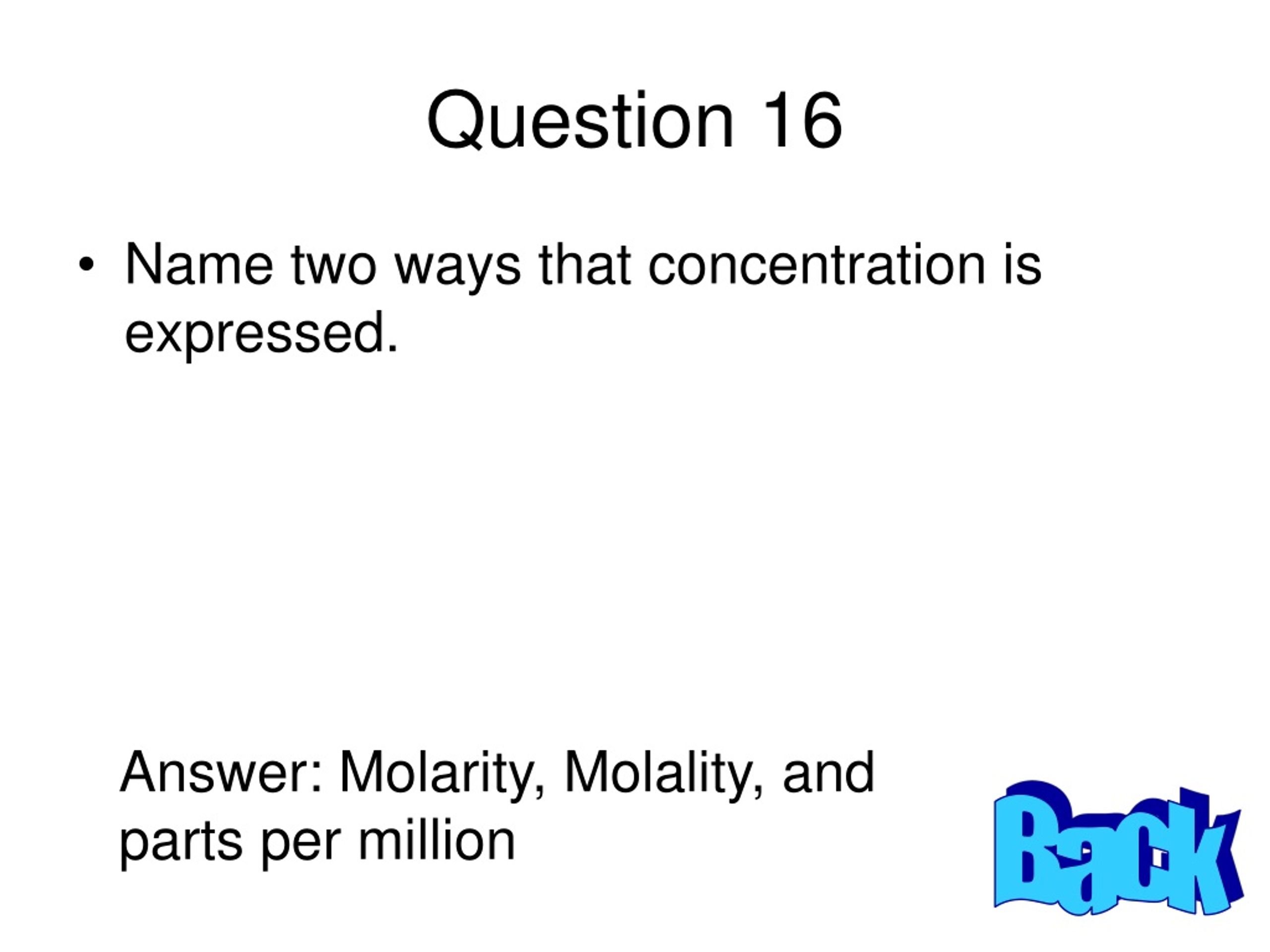 Question 16

• Name two ways that concentration is expressed.

Answer: Molarity, Molality, and parts per million

Back